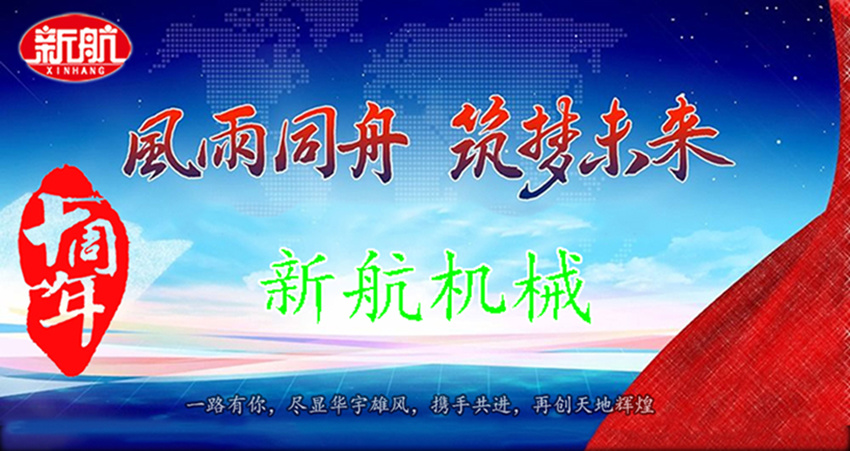 新航
XINHANG

風雨同舟 筑梦未来

十周年

新航机械

一路有你，尽显华宇雄风，携手共进，再创天地辉煌